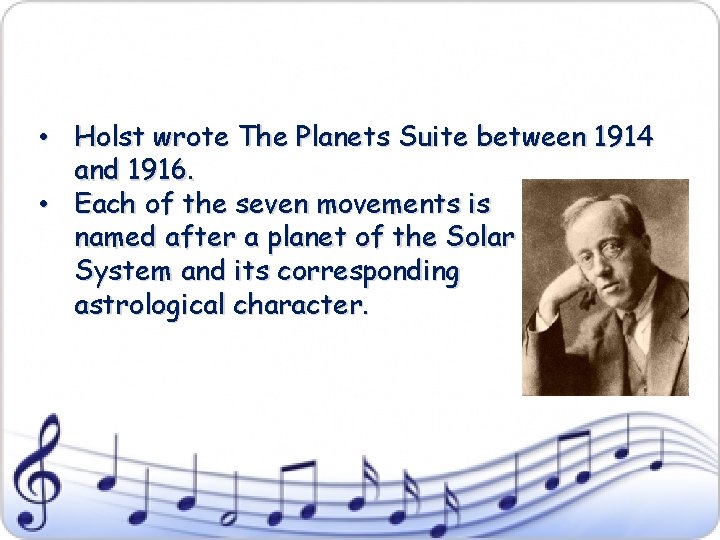 • Holst wrote The Planets Suite between 1914 and 1916.
• Each of the seven movements is named after a planet of the Solar System and its corresponding astrological character.